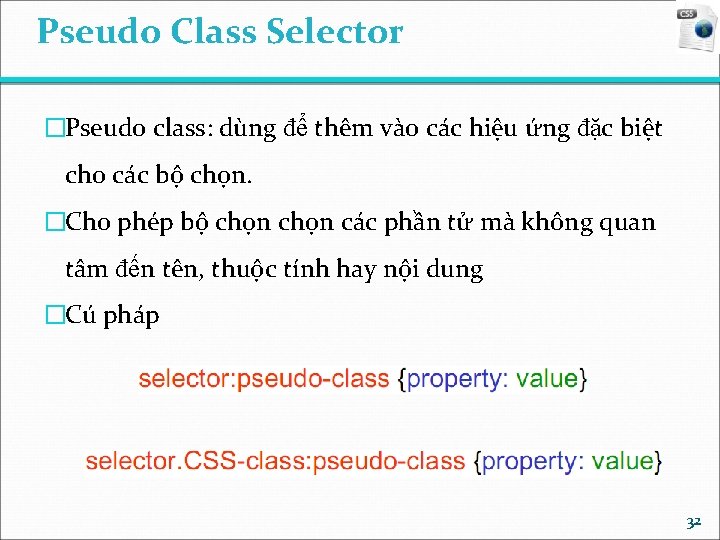 Pseudo Class Selector

CSS

□Pseudo class: dùng để thêm vào các hiệu ứng đặc biệt cho các bộ chọn.

□Cho phép bộ chọn chọn các phần tử mà không quan tâm đến tên, thuộc tính hay nội dung

□Cú pháp

selector:pseudo-class {property: value}

selector.CSS-class:pseudo-class {property: value}

32